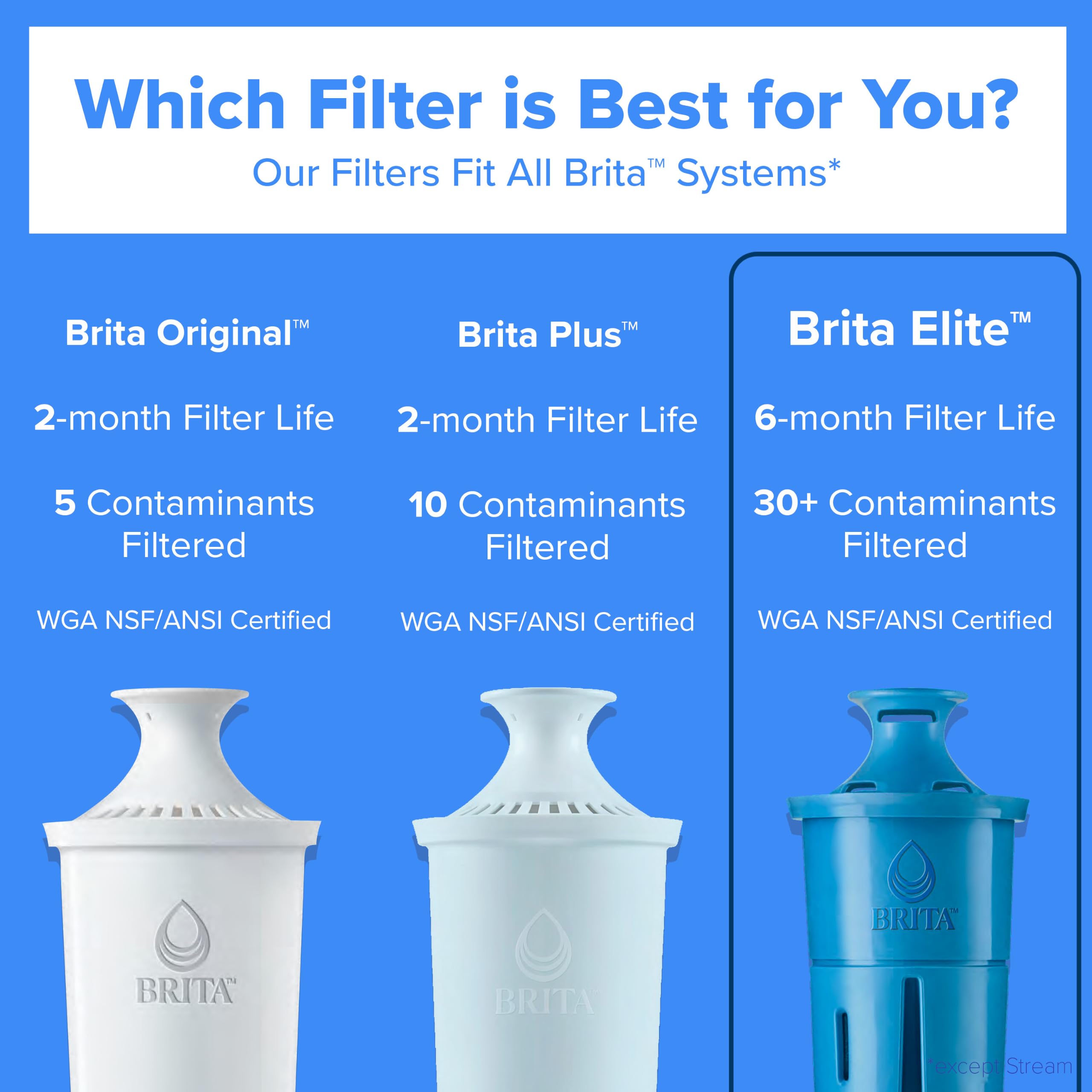 Which Filter is Best for You?

Our Filters Fit All Brita™ Systems*

Brita Original™

2-month Filter Life

5 Contaminants Filtered

WGA NSF/ANSI Certified

BRITA™

Brita Plus™

2-month Filter Life

10 Contaminants Filtered

WGA NSF/ANSI Certified

BRITA™

Brita Elite™

6-month Filter Life

30+ Contaminants Filtered

WGA NSF/ANSI Certified

BRITA™

*except Stream